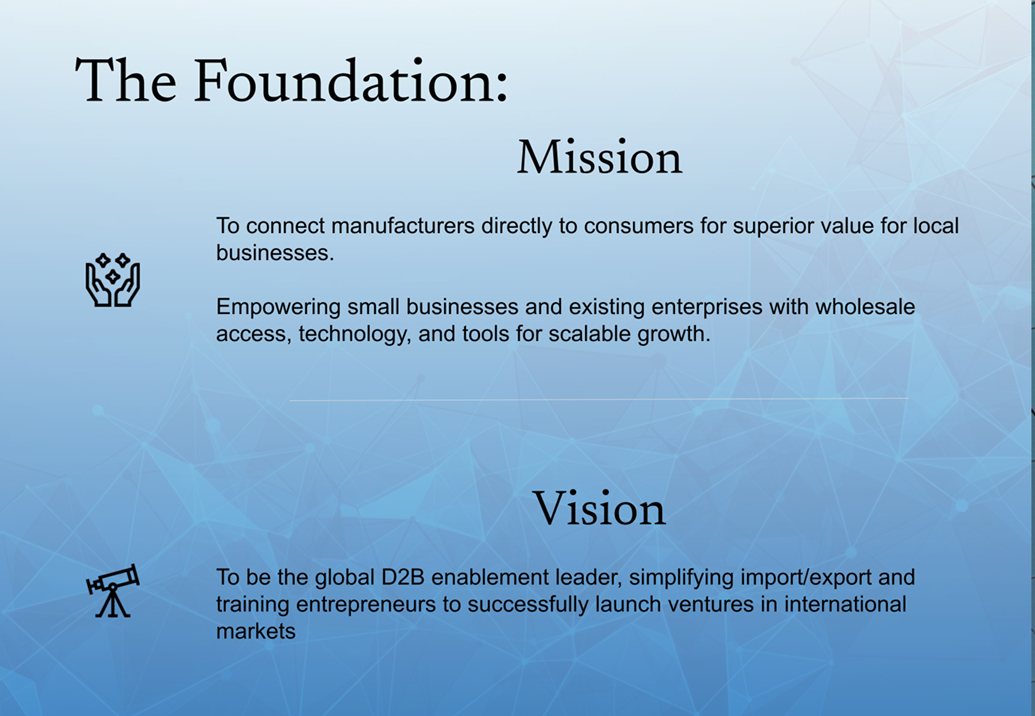 The Foundation:

Mission

To connect manufacturers directly to consumers for superior value for local businesses.

Empowering small businesses and existing enterprises with wholesale access, technology, and tools for scalable growth.

Vision

To be the global D2B enablement leader, simplifying import/export and training entrepreneurs to successfully launch ventures in international markets